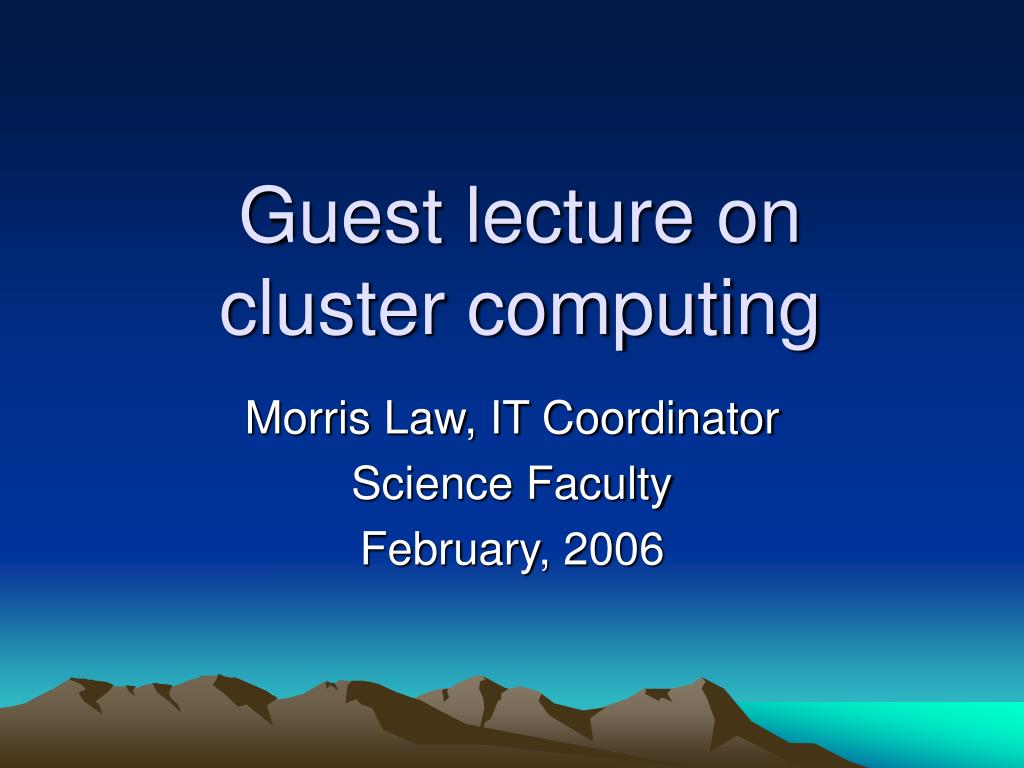 Guest lecture on cluster computing

Morris Law, IT Coordinator
Science Faculty
February, 2006